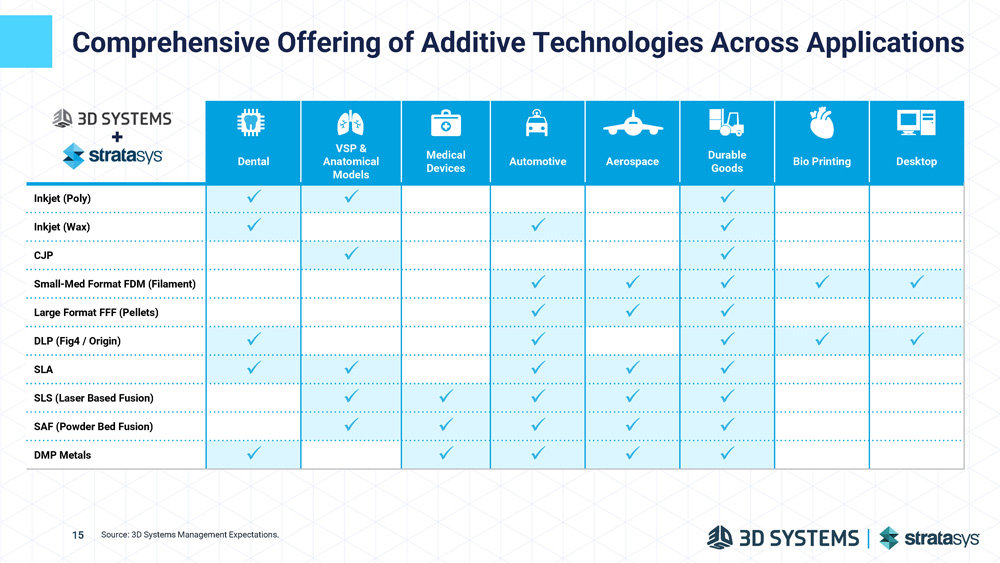 Comprehensive Offering of Additive Technologies Across Applications

| 3D SYSTEMS + stratasys | Dental | VSP & Anatomical Models | Medical Devices | Automotive | Aerospace | Durable Goods | Bio Printing | Desktop |
|---|---|---|---|---|---|---|---|---|
| Inkjet (Poly) | ✓ | ✓ | | | | ✓ | | |
| Inkjet (Wax) | ✓ | | | ✓ | | ✓ | | |
| CJP | | ✓ | | | | ✓ | | |
| Small-Med Format FDM (Filament) | | | | ✓ | ✓ | ✓ | ✓ | ✓ |
| Large Format FFF (Pellets) | | | | ✓ | ✓ | ✓ | | |
| DLP (Fig4 / Origin) | ✓ | | | ✓ | | ✓ | ✓ | ✓ |
| SLA | ✓ | ✓ | | ✓ | ✓ | ✓ | | |
| SLS (Laser Based Fusion) | | ✓ | ✓ | ✓ | ✓ | ✓ | | |
| SAF (Powder Bed Fusion) | | ✓ | ✓ | ✓ | ✓ | ✓ | | |
| DMP Metals | ✓ | | ✓ | ✓ | ✓ | ✓ | | |

15 Source: 3D Systems Management Expectations.

3D SYSTEMS | stratasys